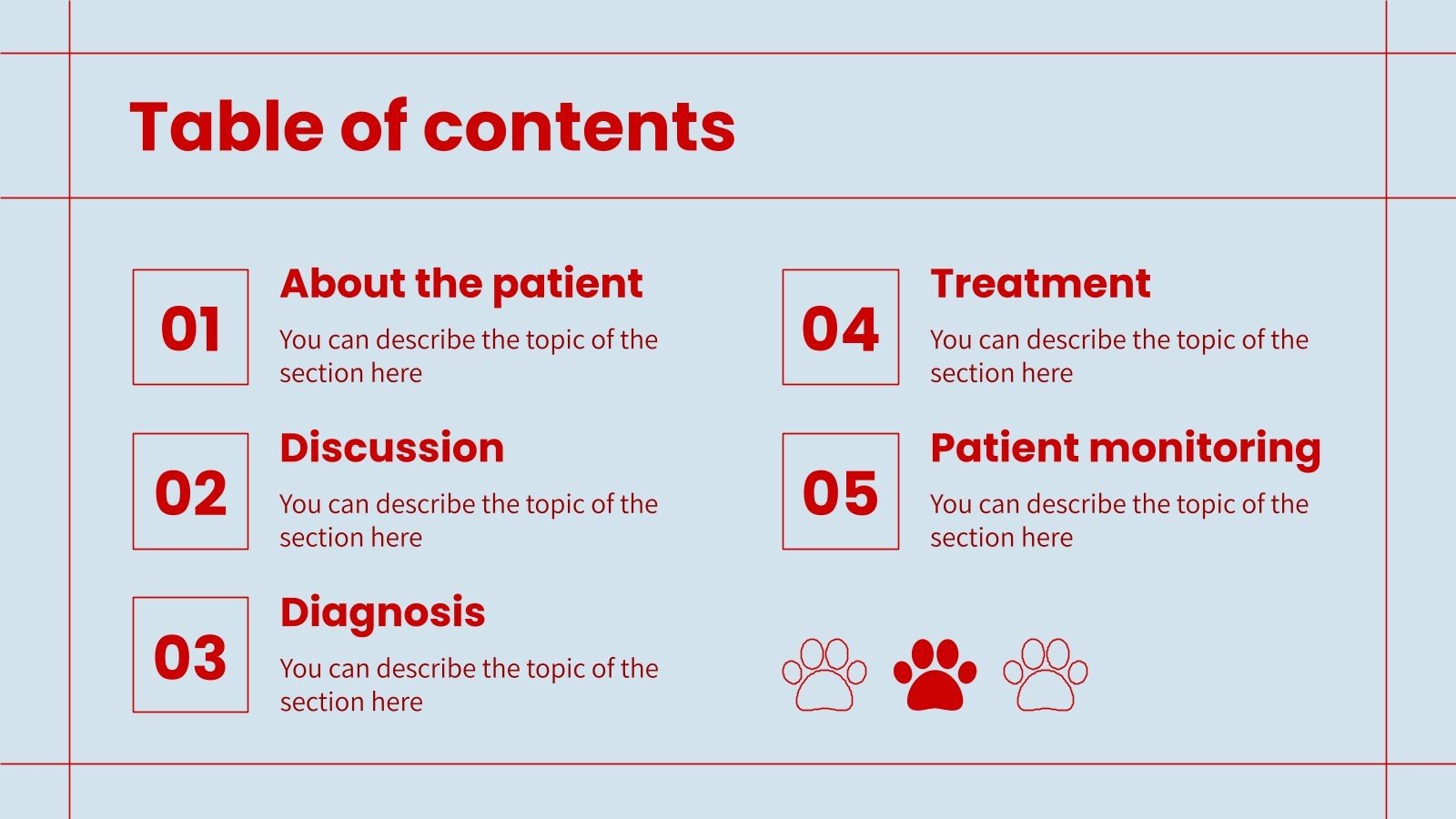 Table of contents

01
About the patient
You can describe the topic of the section here

02
Discussion
You can describe the topic of the section here

03
Diagnosis
You can describe the topic of the section here

04
Treatment
You can describe the topic of the section here

05
Patient monitoring
You can describe the topic of the section here